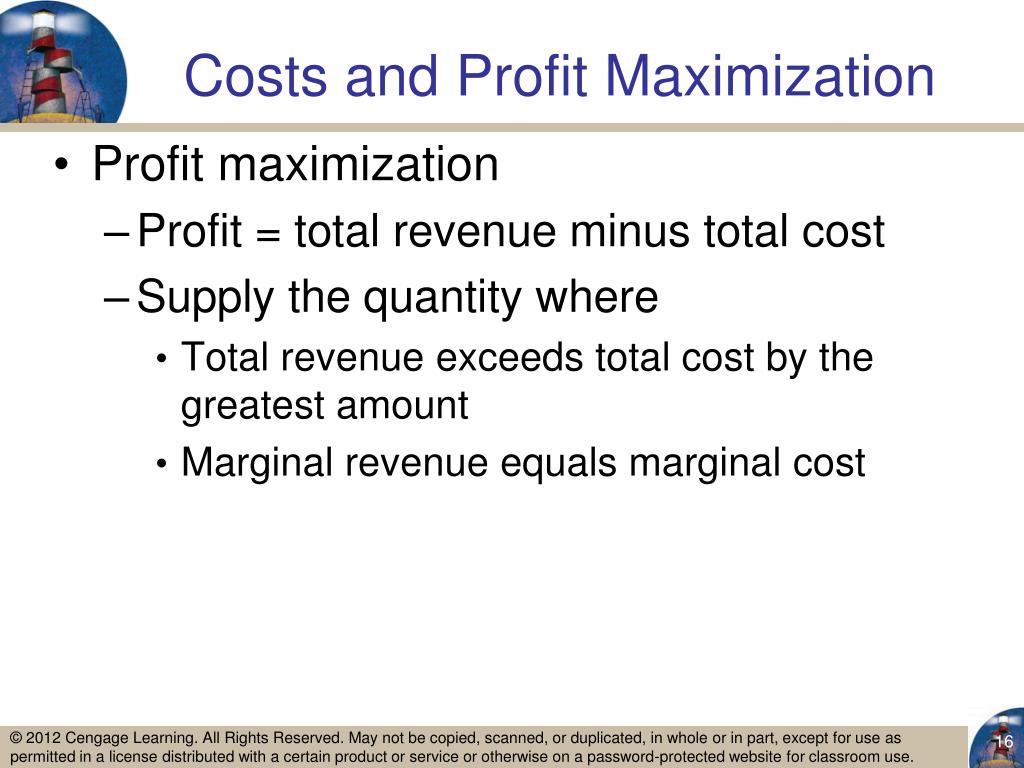 Costs and Profit Maximization

• Profit maximization
– Profit = total revenue minus total cost
– Supply the quantity where
• Total revenue exceeds total cost by the greatest amount
• Marginal revenue equals marginal cost

© 2012 Cengage Learning. All Rights Reserved. May not be copied, scanned, or duplicated, in whole or in part, except for use as permitted in a license distributed with a certain product or service or otherwise on a password-protected website for classroom use.

16